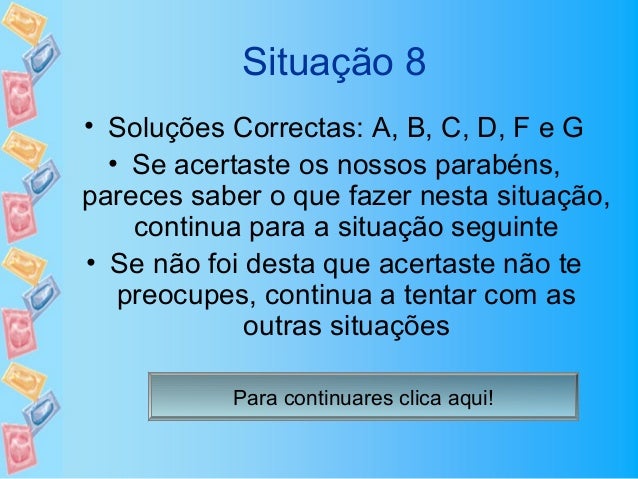 Situação 8

• Soluções Correctas: A, B, C, D, F e G

• Se acertaste os nossos parabéns, pareces saber o que fazer nesta situação, continua para a situação seguinte

• Se não foi desta que acertaste não te preocupes, continua a tentar com as outras situações

Para continuares clica aqui!